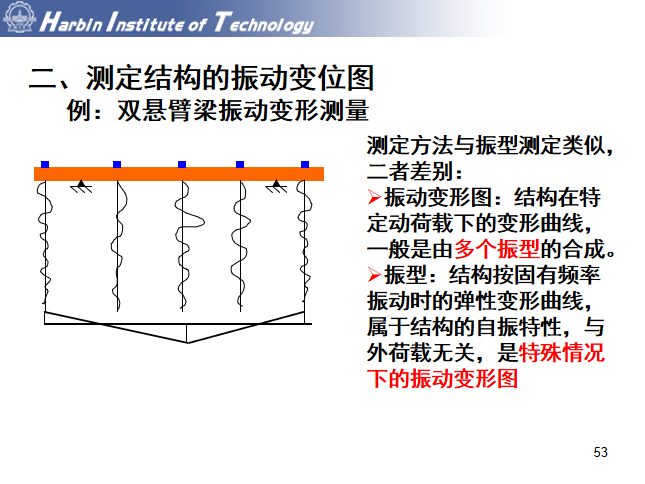 Harbin Institute of Technology

二、测定结构的振动变位图

例：双悬臂梁振动变形测量

测定方法与振型测定类似，二者差别：

➢振动变形图：结构在特定动荷载下的变形曲线，一般是由多个振型的合成。

➢振型：结构按固有频率振动时的弹性变形曲线，属于结构的自振特性，与外荷载无关，是特殊情况下的振动变形图

53